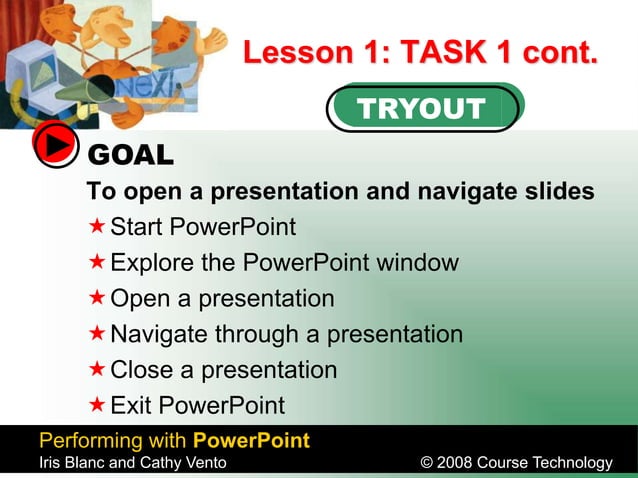 NEXT

Lesson 1: TASK 1 cont.

TRYOUT

GOAL

To open a presentation and navigate slides

★ Start PowerPoint
★ Explore the PowerPoint window
★ Open a presentation
★ Navigate through a presentation
★ Close a presentation
★ Exit PowerPoint

Performing with PowerPoint
Iris Blanc and Cathy Vento
© 2008 Course Technology